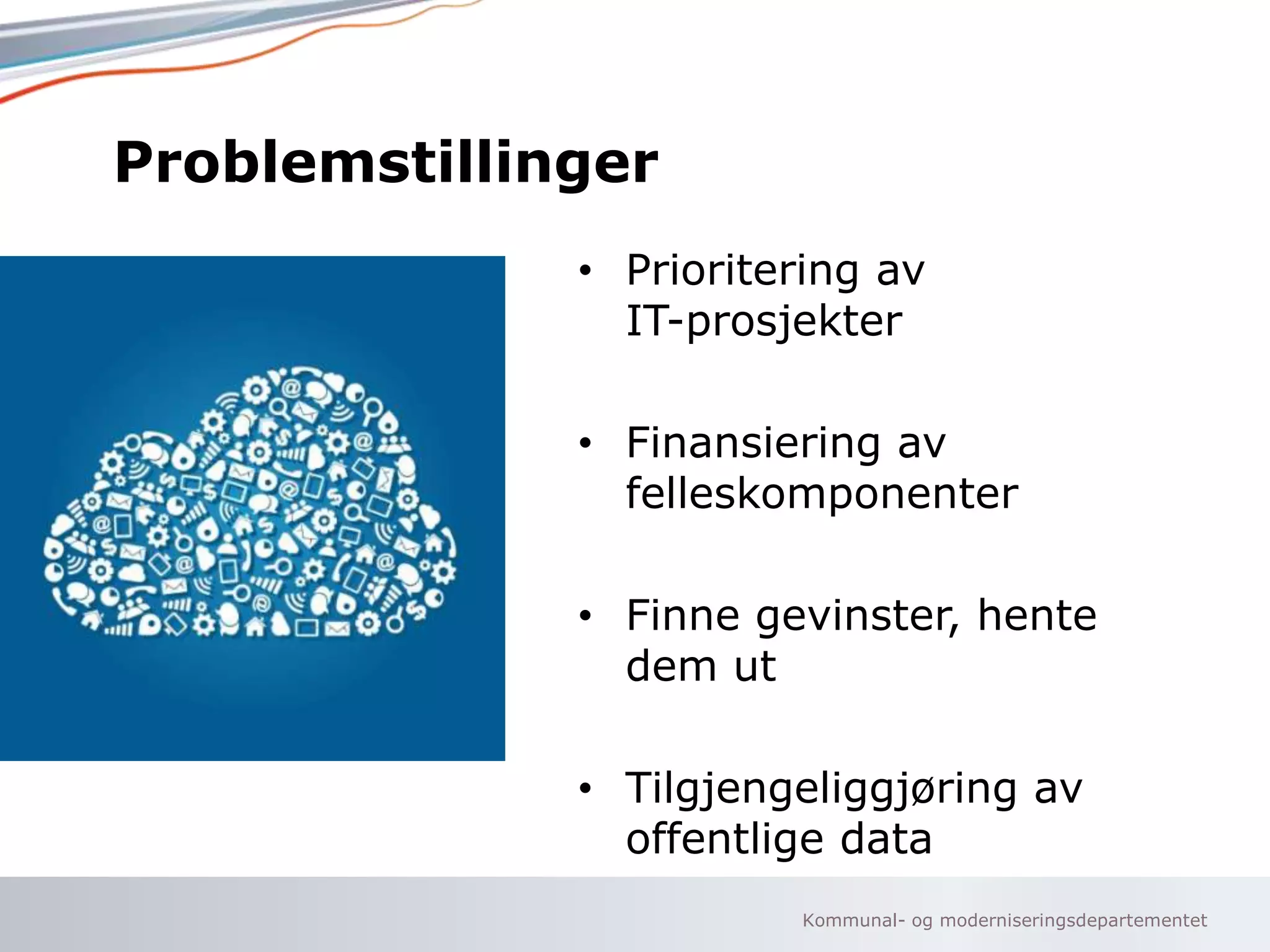 Problemstillinger

• Prioritering av IT-prosjekter

• Finansiering av felleskomponenter

• Finne gevinster, hente dem ut

• Tilgjengeliggjøring av offentlige data

Kommunal- og moderniseringsdepartementet